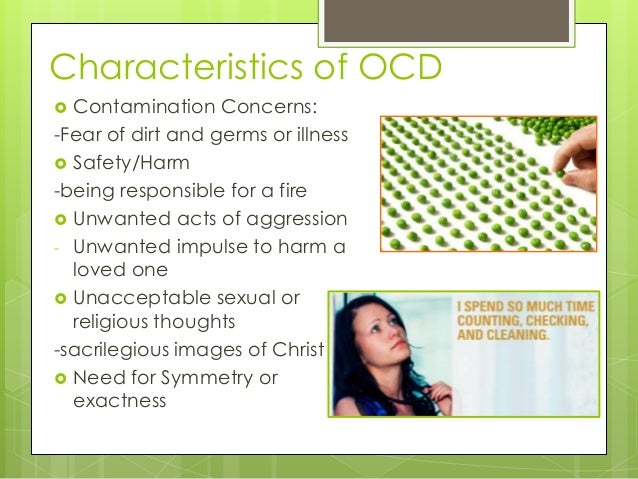 Characteristics of OCD

Contamination Concerns:

-Fear of dirt and germs or illness

Safety/Harm

-being responsible for a fire

Unwanted acts of aggression

- Unwanted impulse to harm a loved one

Unacceptable sexual or religious thoughts

-sacrilegious images of Christ

Need for Symmetry or exactness

I SPEND SO MUCH TIME COUNTING, CHECKING, AND CLEANING.